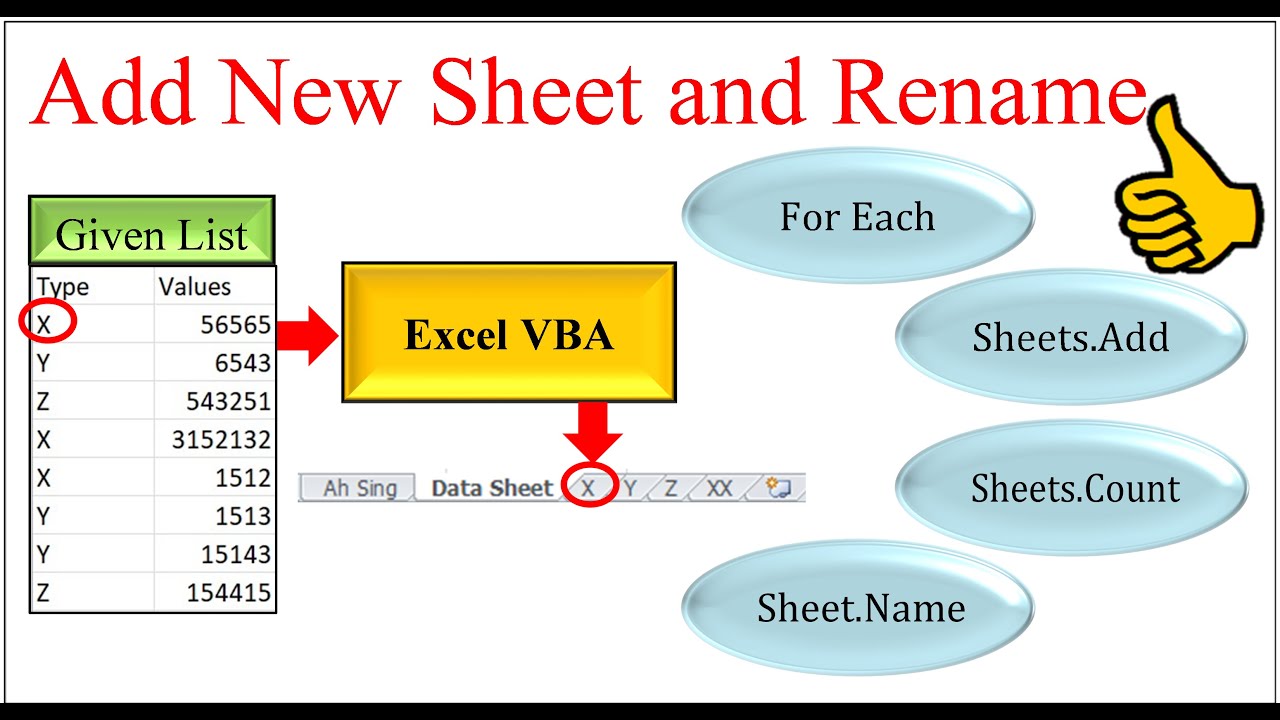 Add New Sheet and Rename

Given List

| Type | Values |
|---|---|
| X | 56565 |
| Y | 6543 |
| Z | 543251 |
| X | 3152132 |
| X | 1512 |
| Y | 1513 |
| Y | 15143 |
| Z | 154415 |

Excel VBA

Ah Sing Data Sheet X Y Z XX

For Each

Sheets.Add

Sheets.Count

Sheet.Name